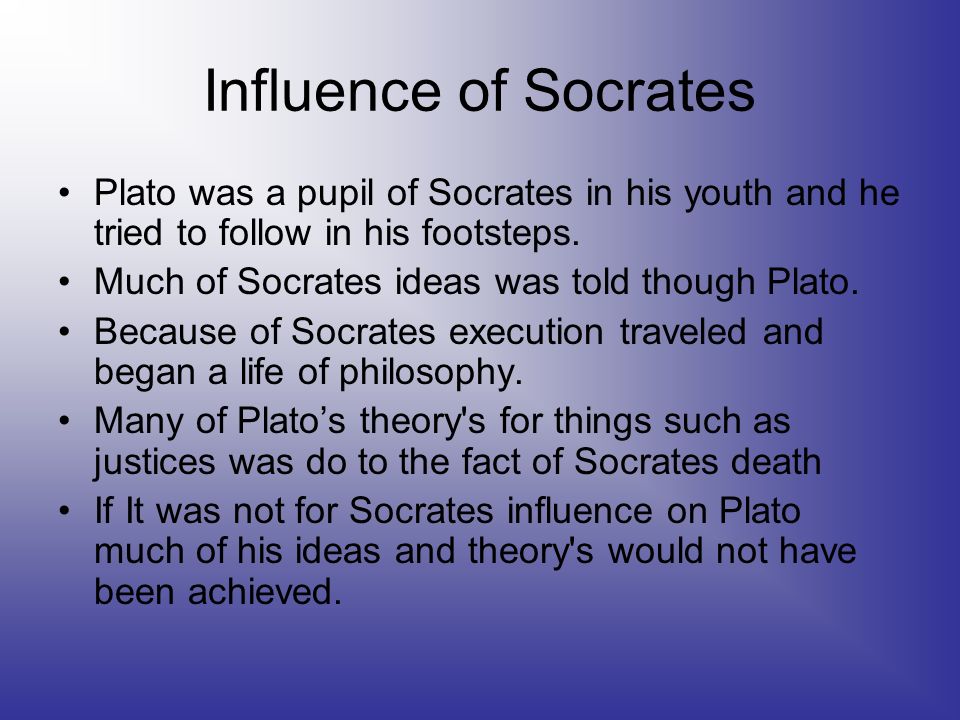 Influence of Socrates

• Plato was a pupil of Socrates in his youth and he tried to follow in his footsteps.
• Much of Socrates ideas was told though Plato.
• Because of Socrates execution traveled and began a life of philosophy.
• Many of Plato’s theory's for things such as justices was do to the fact of Socrates death
• If It was not for Socrates influence on Plato much of his ideas and theory's would not have been achieved.